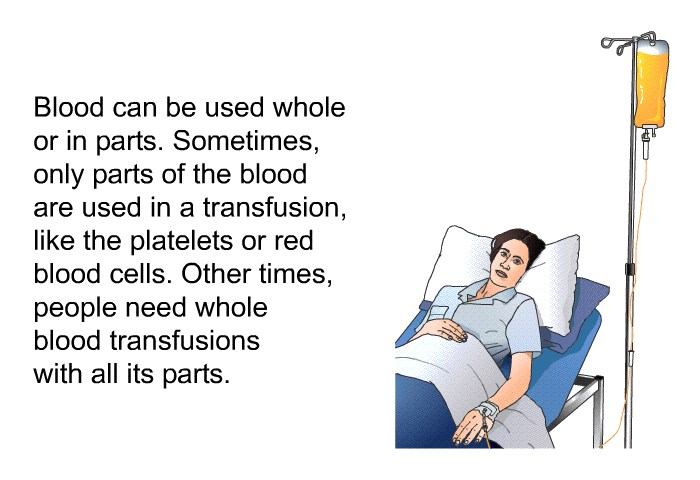 Blood can be used whole or in parts. Sometimes, only parts of the blood are used in a transfusion, like the platelets or red blood cells. Other times, people need whole blood transfusions with all its parts.